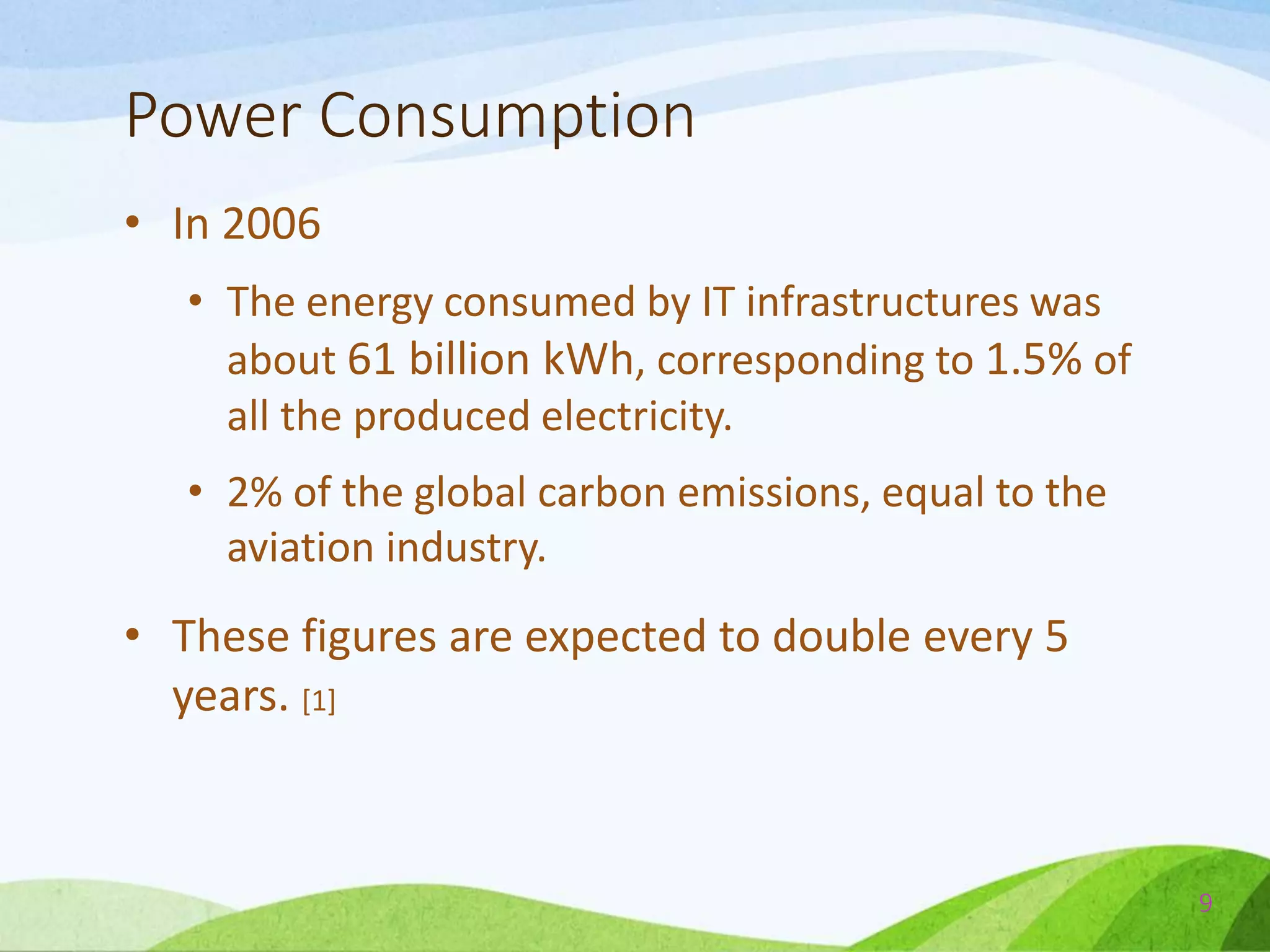 Power Consumption

• In 2006

• The energy consumed by IT infrastructures was about 61 billion kWh, corresponding to 1.5% of all the produced electricity.

• 2% of the global carbon emissions, equal to the aviation industry.

• These figures are expected to double every 5 years. [1]

9